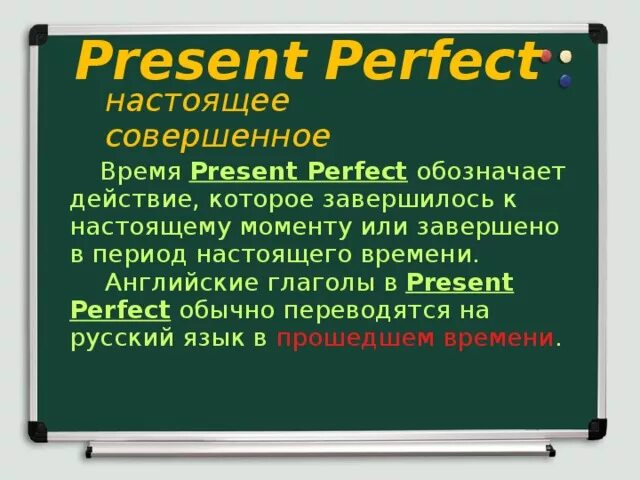 Present Perfect

настоящее совершенное

Время Present Perfect обозначает действие, которое завершилось к настоящему моменту или завершено в период настоящего времени.

Английские глаголы в Present Perfect обычно переводятся на русский язык в прошедшем времени.